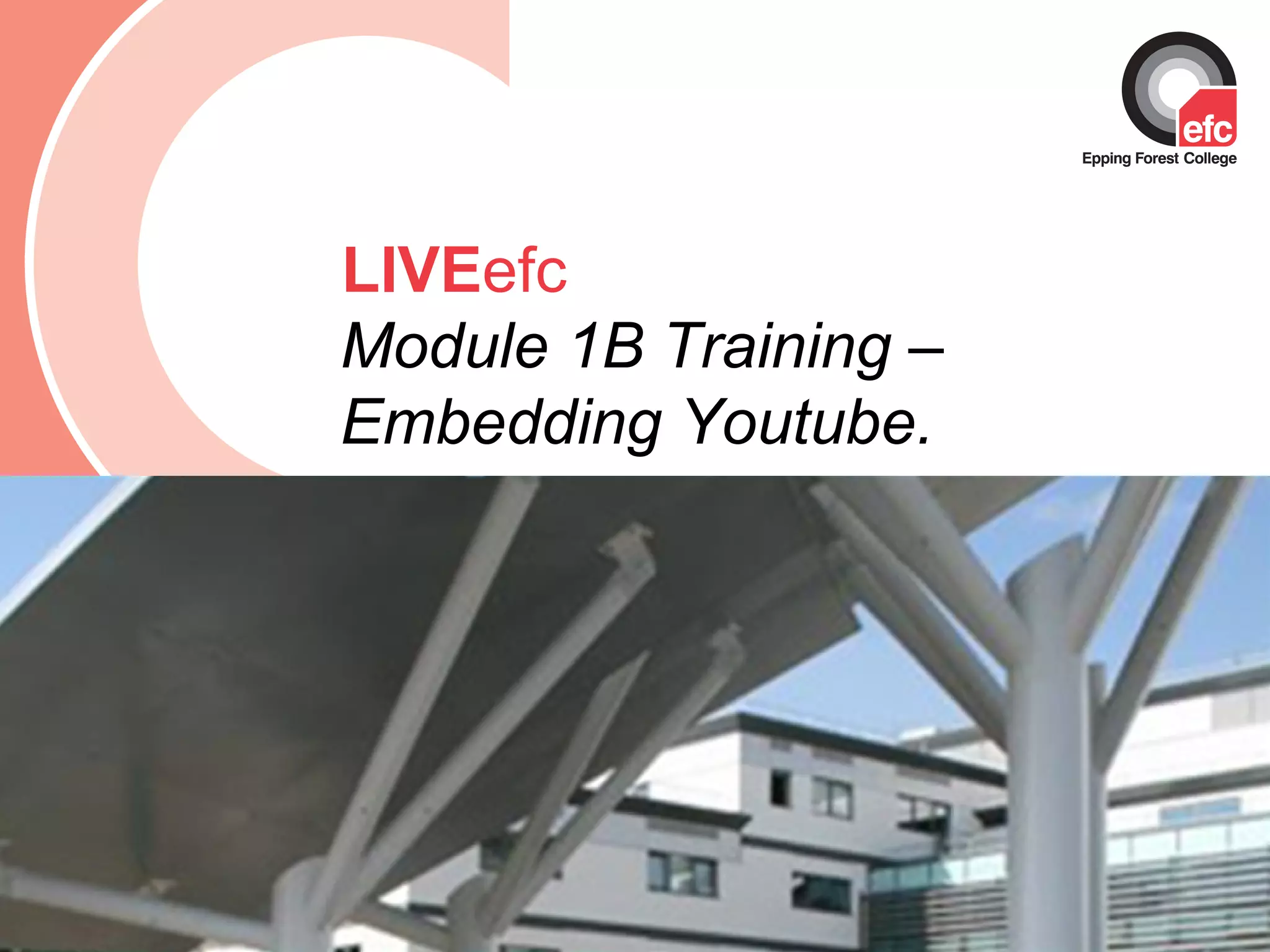 efc
Epping Forest College

LIVEefc
Module 1B Training – Embedding Youtube.